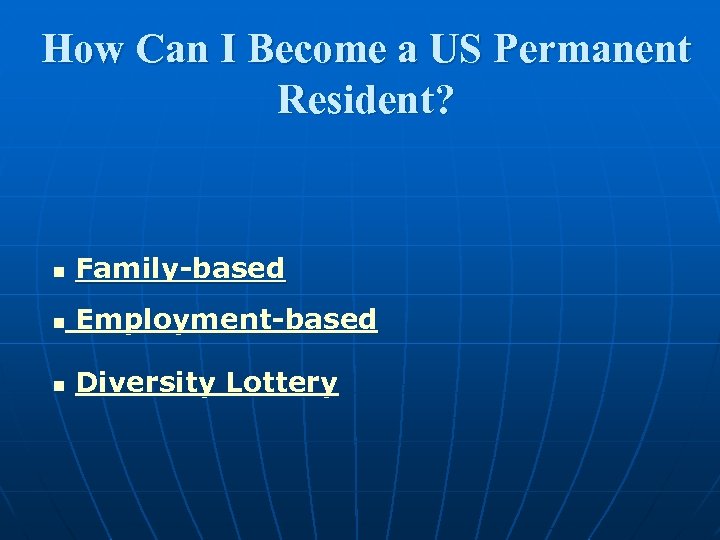 How Can I Become a US Permanent Resident?

- Family-based
- Employment-based
- Diversity Lottery